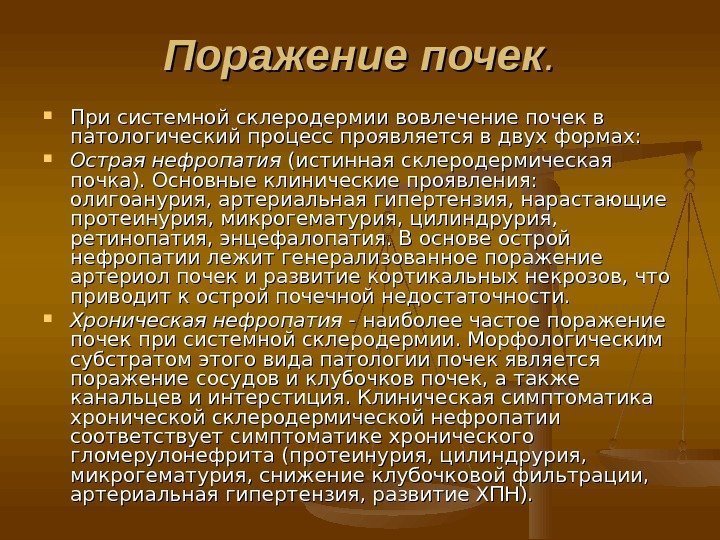 Поражение почек.

При системной склеродермии вовлечение почек в патологический процесс проявляется в двух формах:

Острая нефропатия (истинная склеродермическая почка). Основные клинические проявления: олигоанурия, артериальная гипертензия, нарастающие протеинурия, микрогематурия, цилиндрурия, ретинопатия, энцефалопатия. В основе острой нефропатии лежит генерализованное поражение артериол почек и развитие кортикальных некрозов, что приводит к острой почечной недостаточности.

Хроническая нефропатия - наиболее частое поражение почек при системной склеродермии. Морфологическим субстратом этого вида патологии почек является поражение сосудов и клубочков почек, а также канальцев и интерстиция. Клиническая симптоматика хронической склеродермической нефропатии соответствует симптоматике хронического гломерулонефрита (протеинурия, цилиндрурия, микрогематурия, снижение клубочковой фильтрации, артериальная гипертензия, развитие ХПН).